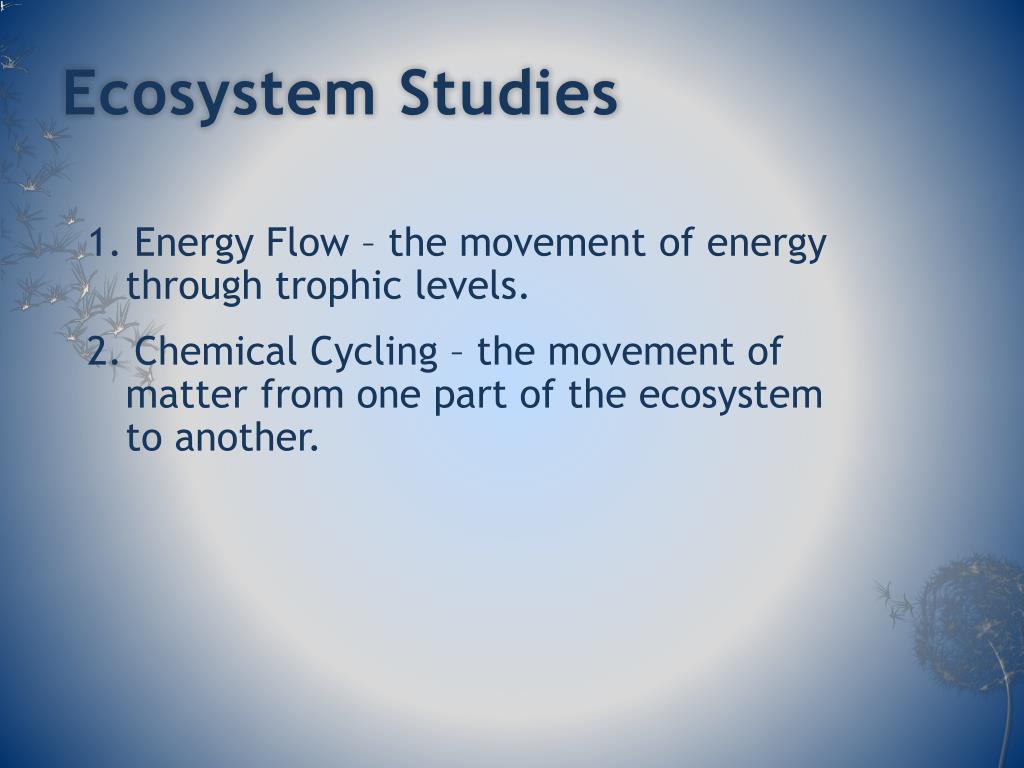 Ecosystem Studies

1. Energy Flow – the movement of energy through trophic levels.

2. Chemical Cycling – the movement of matter from one part of the ecosystem to another.